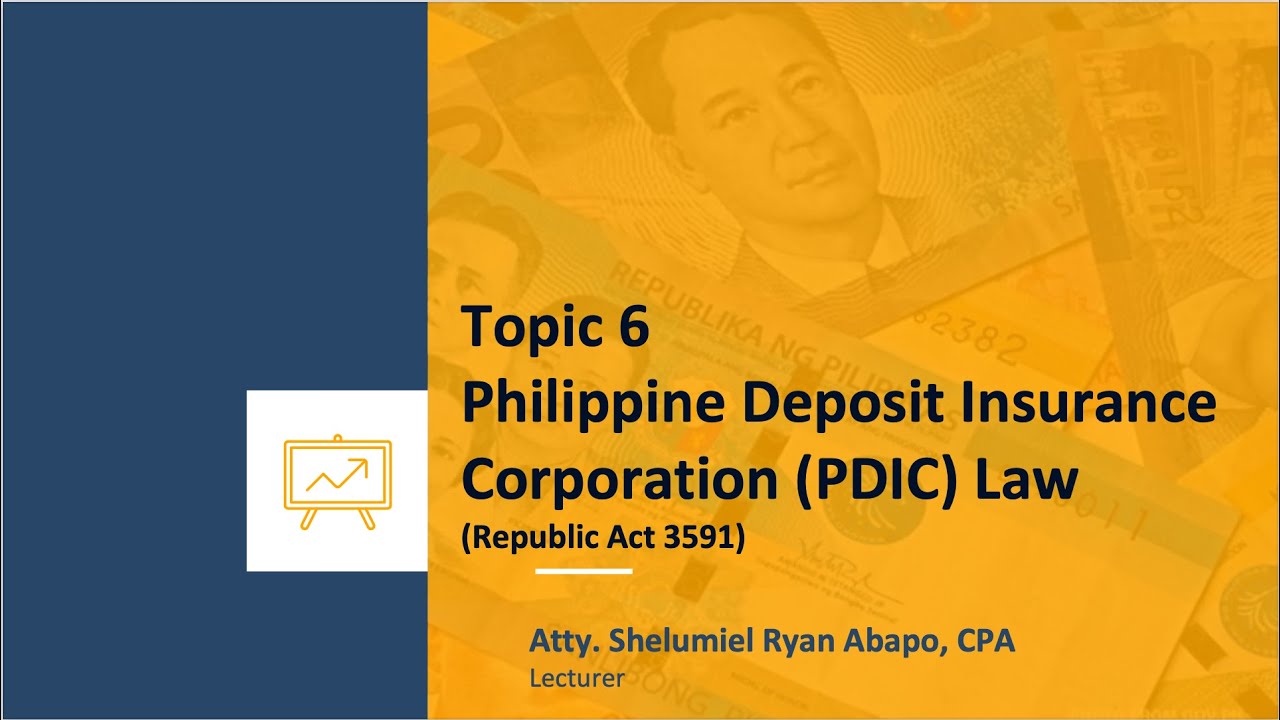 Topic 6
Philippine Deposit Insurance Corporation (PDIC) Law
(Republic Act 3591)

Atty. Shelumiel Ryan Abapo, CPA
Lecturer